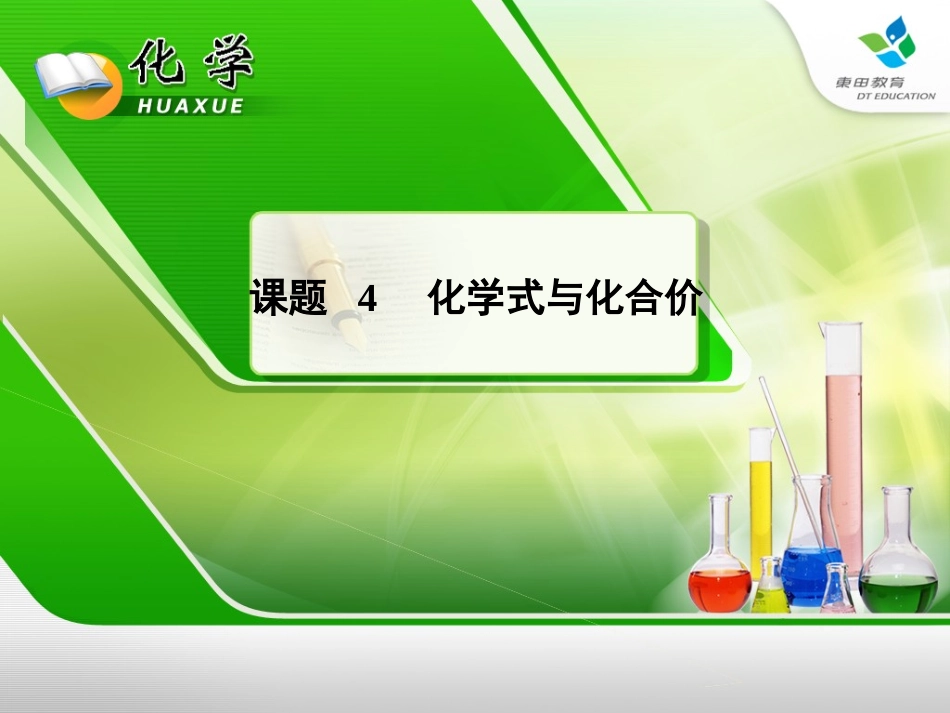 化学
HUAXUE

東田教育
DT EDUCATION

课题 4 化学式与化合价